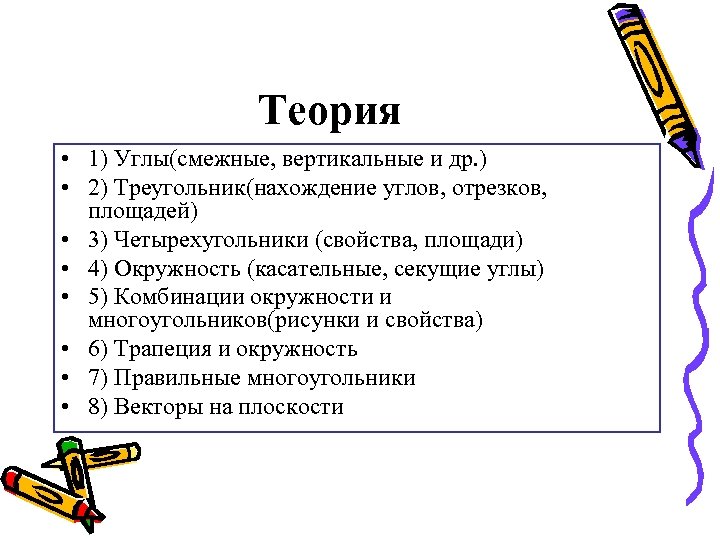 Теория

• 1) Углы(смежные, вертикальные и др.)
• 2) Треугольник(нахождение углов, отрезков, площадей)
• 3) Четырехугольники (свойства, площади)
• 4) Окружность (касательные, секущие углы)
• 5) Комбинации окружности и многоугольников(рисунки и свойства)
• 6) Трапеция и окружность
• 7) Правильные многоугольники
• 8) Векторы на плоскости